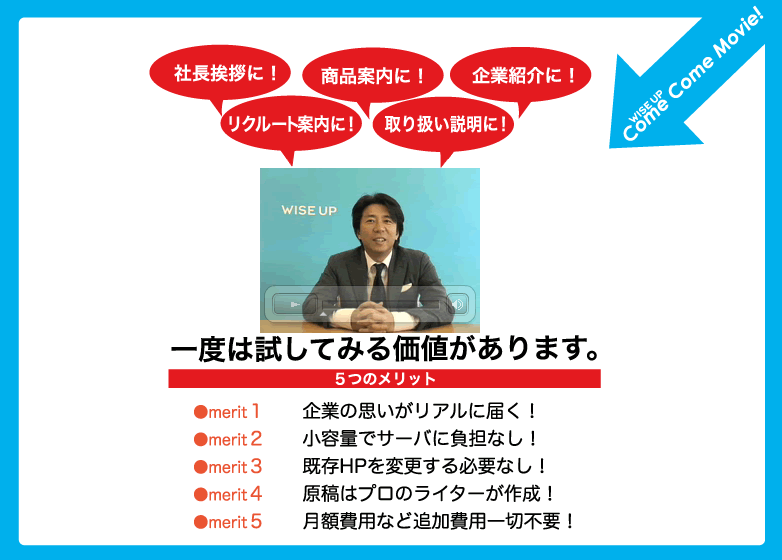 社長挨拶に！

商品案内に！

企業紹介に！

リクルート案内に！

取り扱い説明に！

WISE UP
Come Come Movie!

WISE UP

一度は試してみる価値があります。

５つのメリット

●merit 1　企業の思いがリアルに届く！
●merit 2　小容量でサーバに負担なし！
●merit 3　既存HPを変更する必要なし！
●merit 4　原稿はプロのライターが作成！
●merit 5　月額費用など追加費用一切不要！